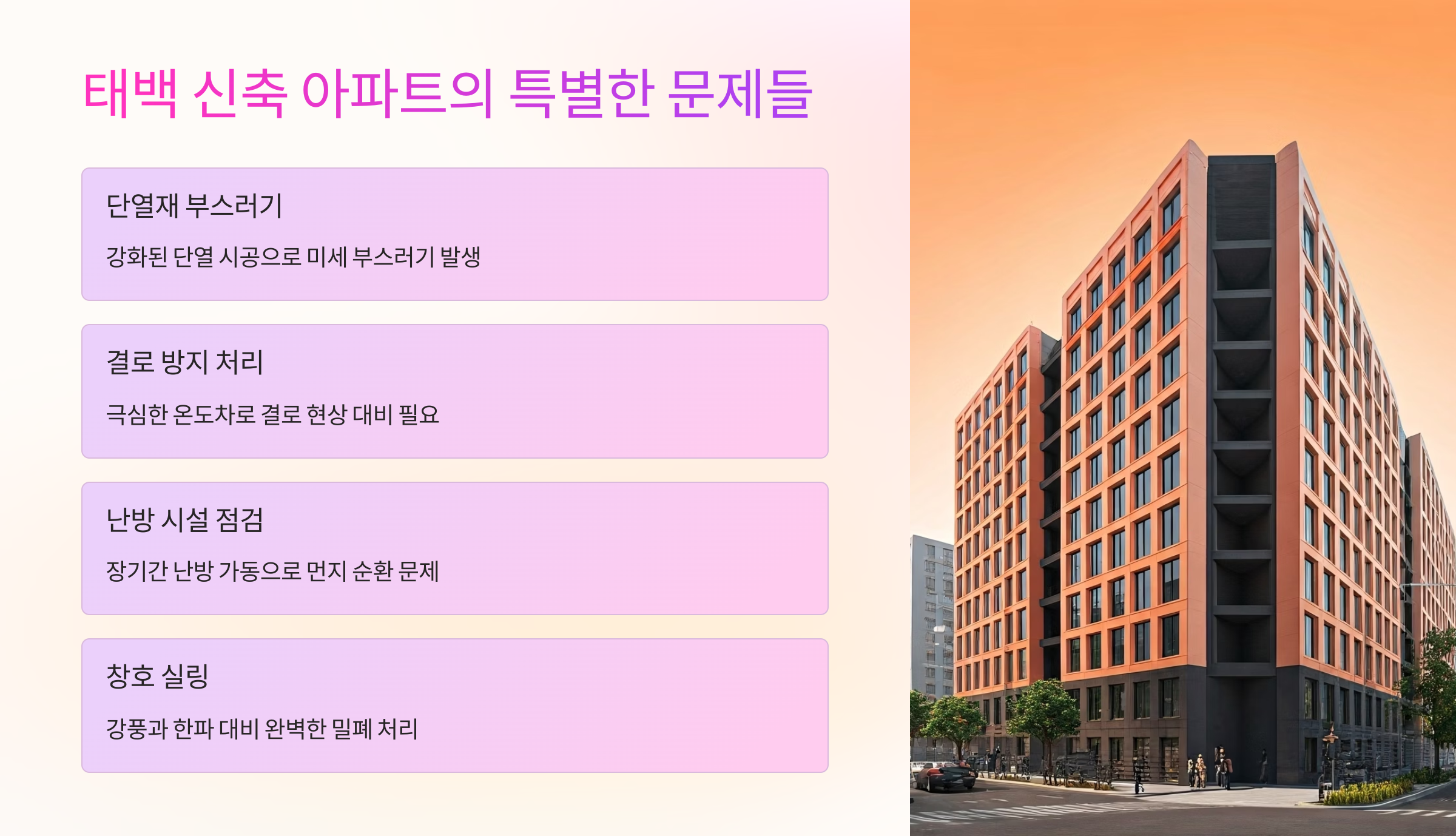 태백 신축 아파트의 특별한 문제들

단열재 부스러기

강화된 단열 시공으로 미세 부스러기 발생

결로 방지 처리

극심한 온도차로 결로 현상 대비 필요

난방 시설 점검

장기간 난방 가동으로 먼지 순환 문제

창호 실링

강풍과 한파 대비 완벽한 밀폐 처리